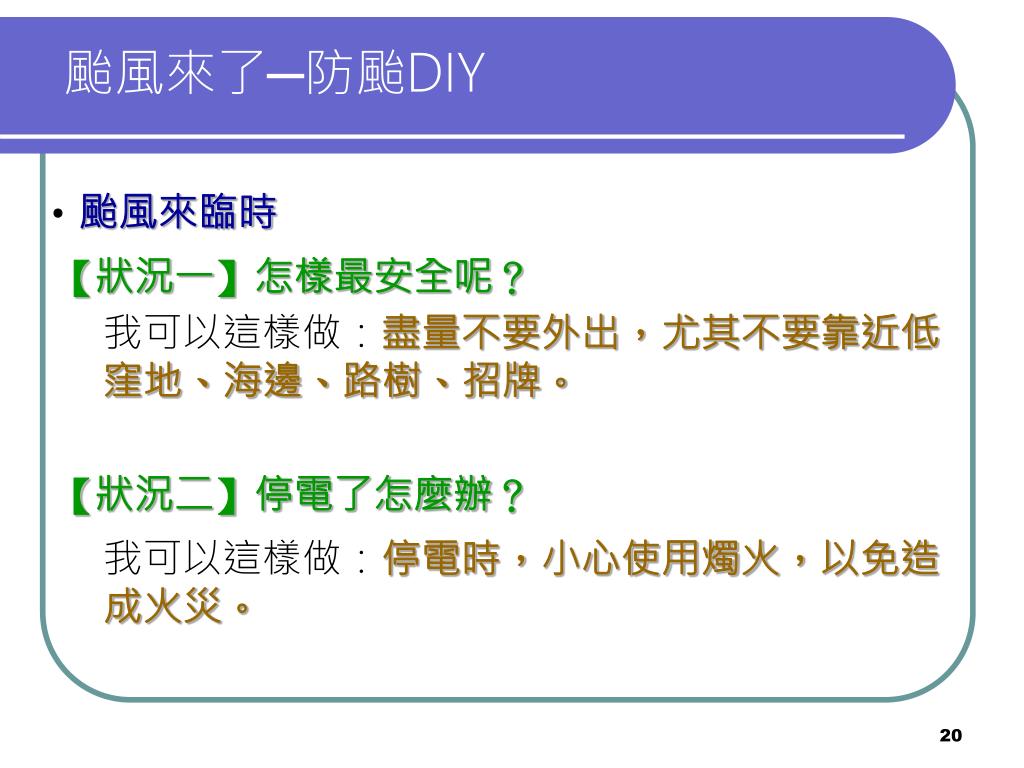 颱風來了─防颱DIY

• 颱風來臨時

【狀況一】怎樣最安全呢？

我可以這樣做：盡量不要外出，尤其不要靠近低窪地、海邊、路樹、招牌。

【狀況二】停電了怎麼辦？

我可以這樣做：停電時，小心使用燭火，以免造成火災。

20